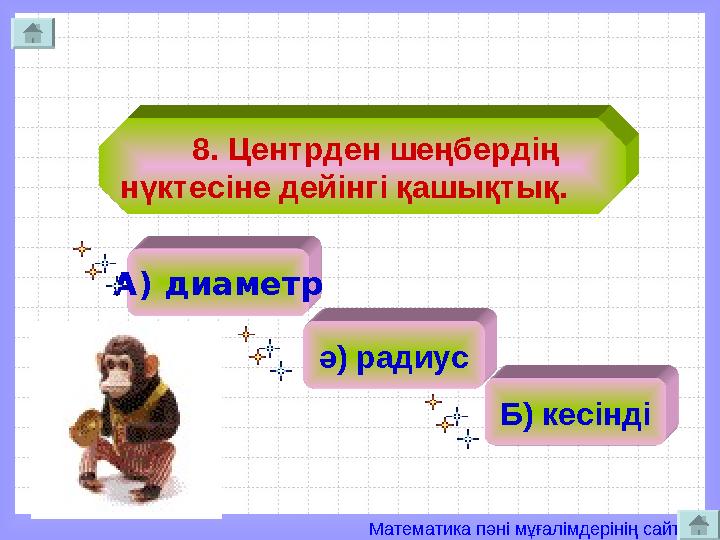 8. Центрден шеңбердің нүктесіне дейінгі қашықтық.

А) диаметр

ә) радиус

Б) кесінді

Математика пәні мұғалімдерінің сайт